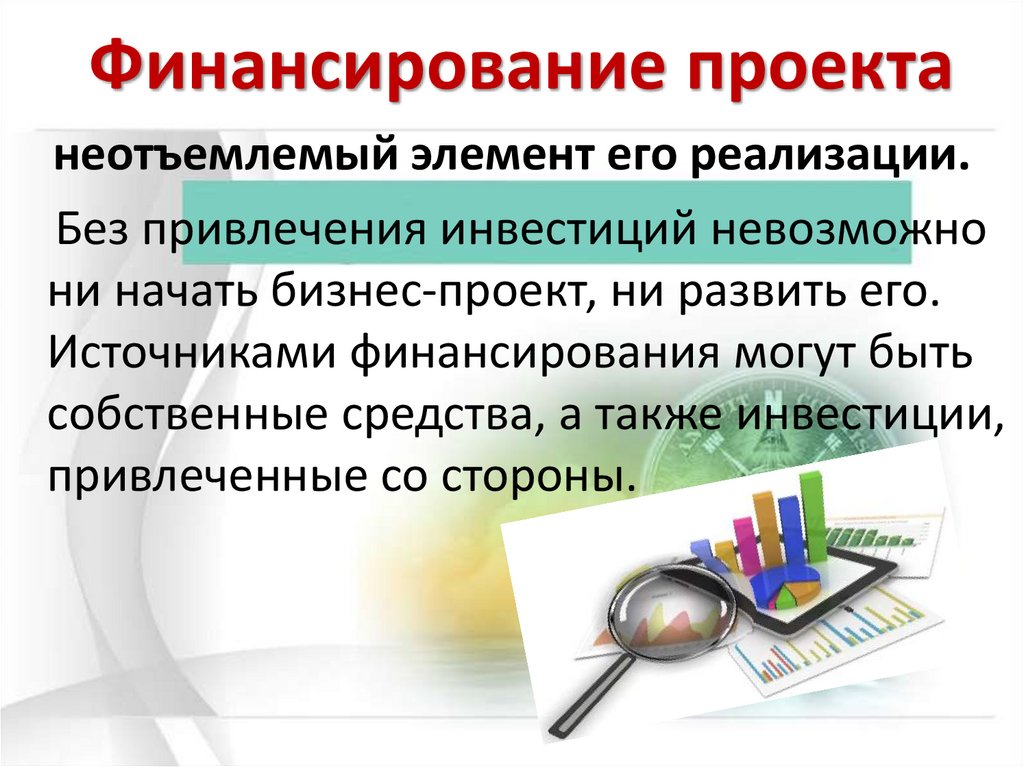 Финансирование проекта

неотъемлемый элемент его реализации.

Без привлечения инвестиций невозможно ни начать бизнес-проект, ни развить его. Источниками финансирования могут быть собственные средства, а также инвестиции, привлеченные со стороны.